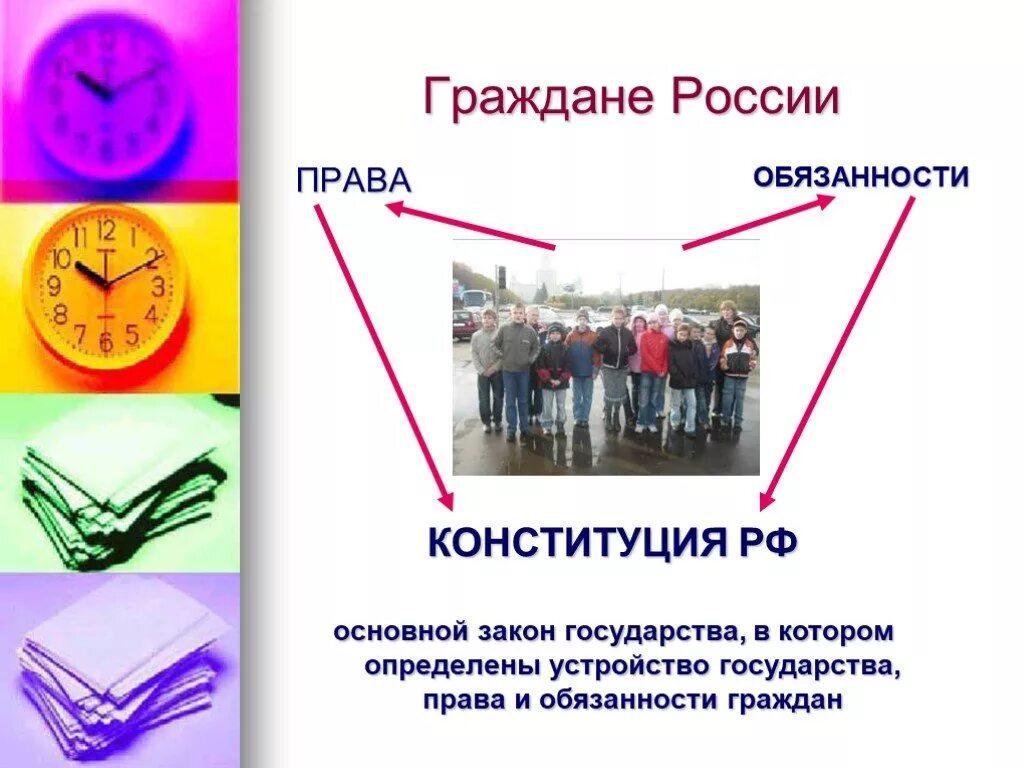 Граждане России

ПРАВА

ОБЯЗАННОСТИ

КОНСТИТУЦИЯ РФ

основной закон государства, в котором определены устройство государства, права и обязанности граждан